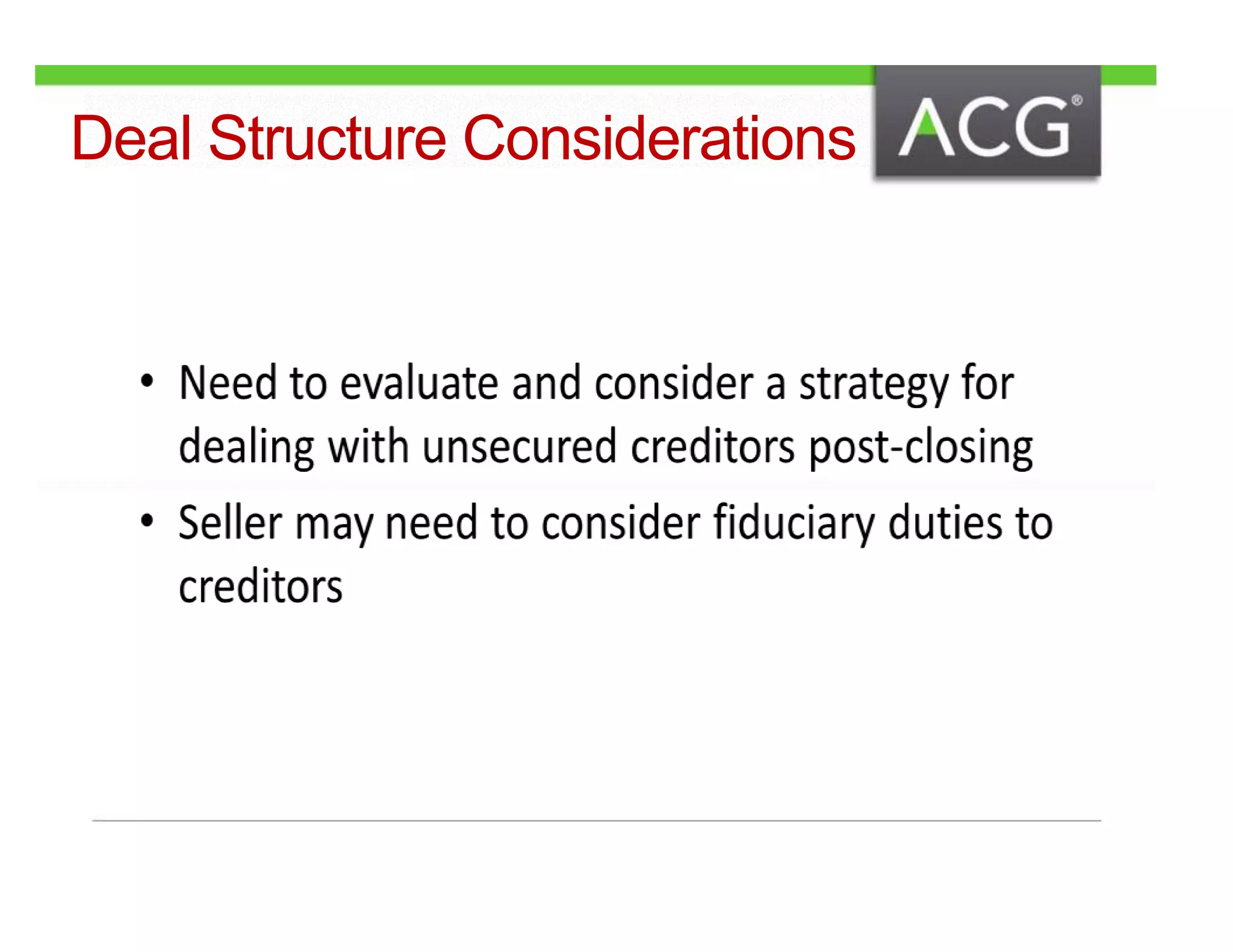 Deal Structure Considerations

ACG®

• Need to evaluate and consider a strategy for dealing with unsecured creditors post-closing

• Seller may need to consider fiduciary duties to creditors